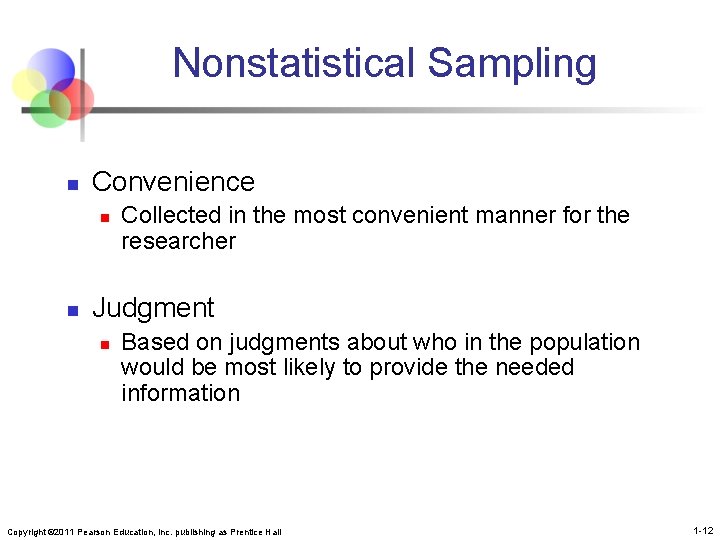 Nonstatistical Sampling

Convenience

Collected in the most convenient manner for the researcher

Judgment

Based on judgments about who in the population would be most likely to provide the needed information

Copyright ©2011 Pearson Education, Inc. publishing as Prentice Hall

1-12